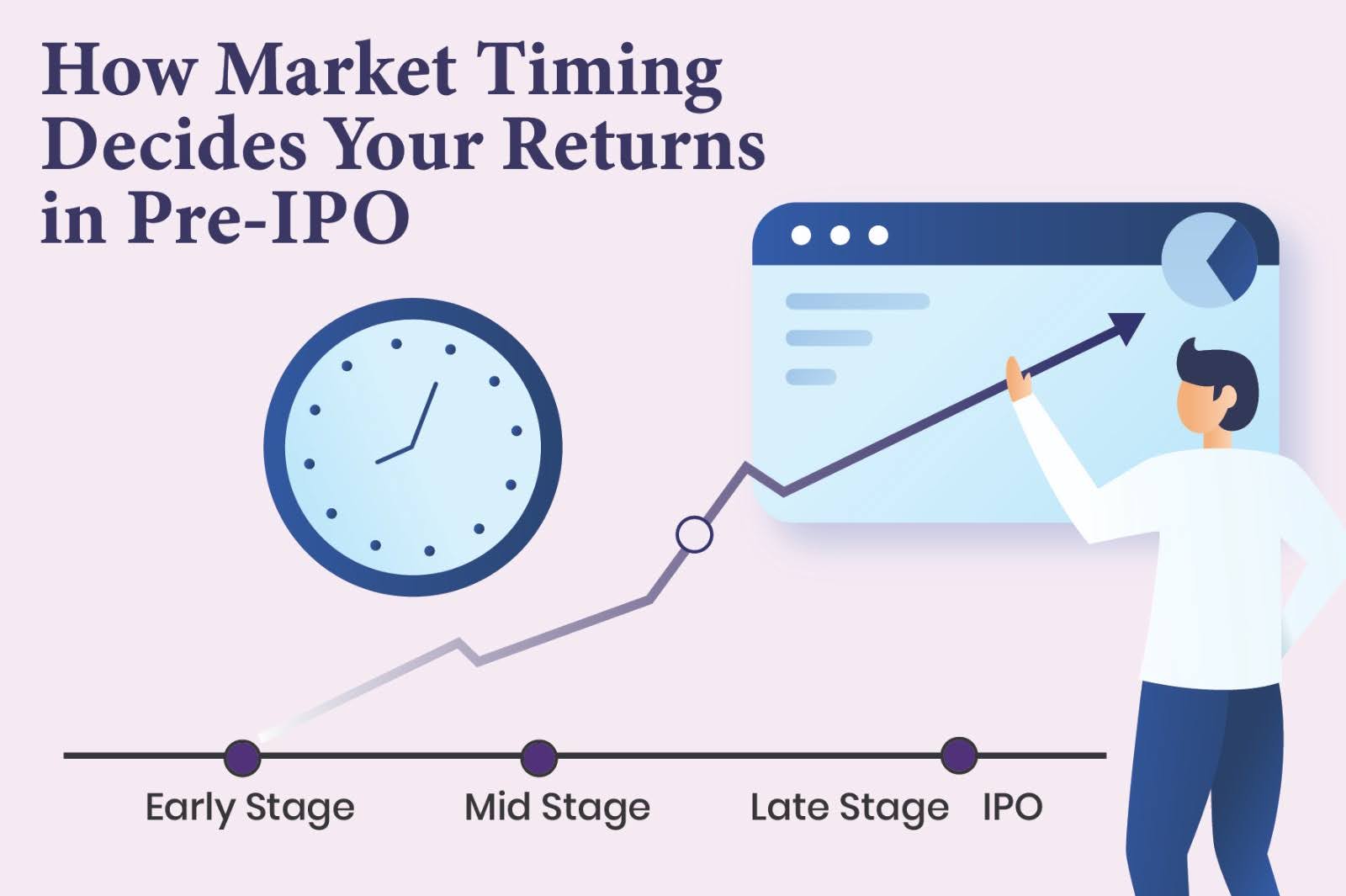 How Market Timing Decides Your Returns in Pre-IPO

Early Stage
Mid Stage
Late Stage
IPO